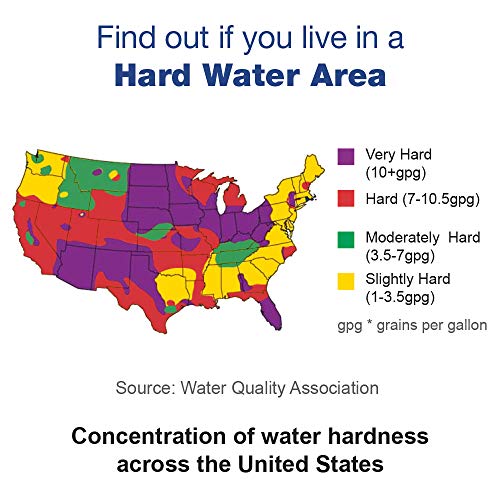 Find out if you live in a
Hard Water Area

Very Hard (10+gpg)

Hard (7-10.5gpg)

Moderately Hard (3.5-7gpg)

Slightly Hard (1-3.5gpg)

gpg * grains per gallon

Source: Water Quality Association

Concentration of water hardness across the United States